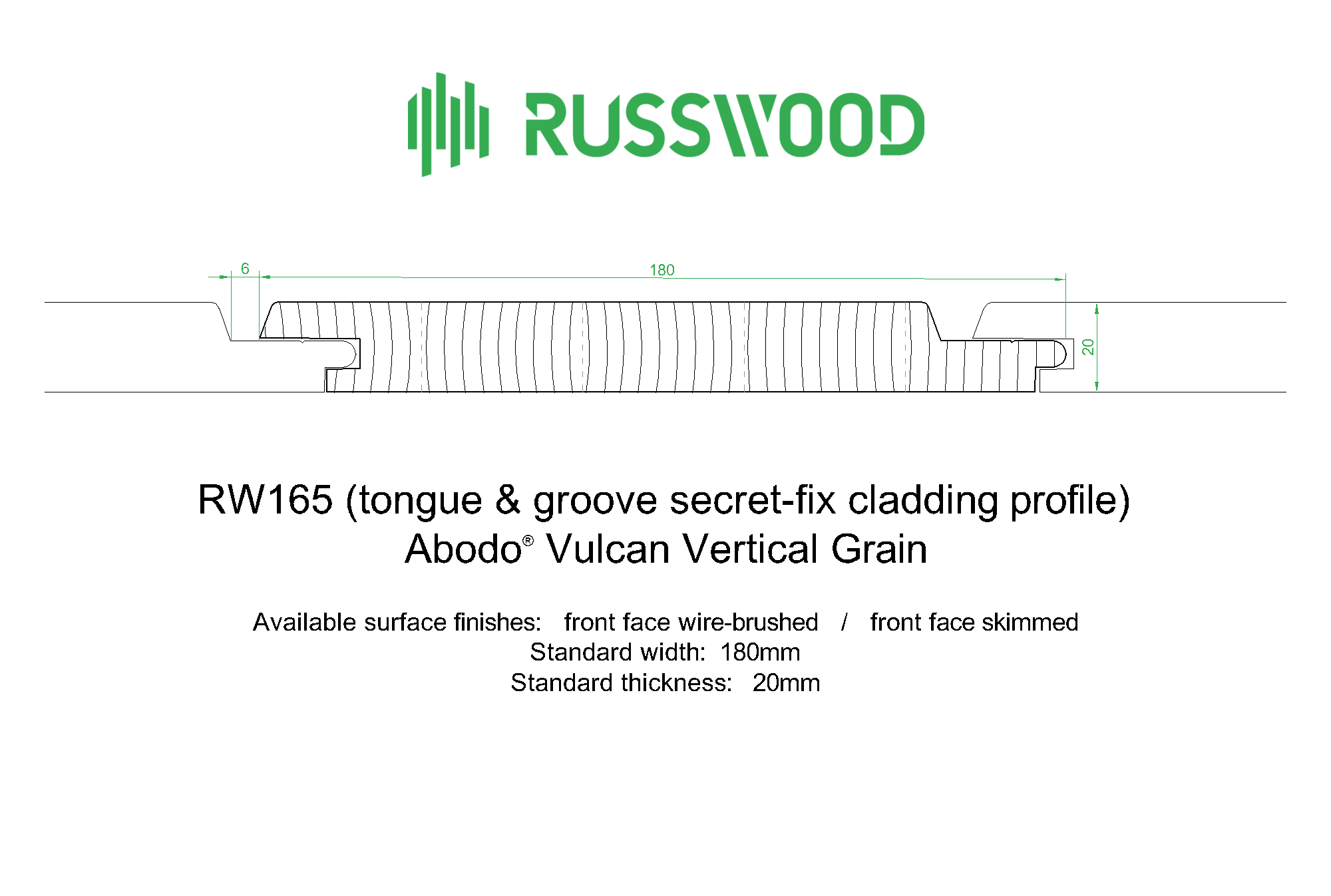 RUSSWOOD

6

180

20

RW165 (tongue & groove secret-fix cladding profile)
Abodo® Vulcan Vertical Grain

Available surface finishes: front face wire-brushed / front face skimmed
Standard width: 180mm
Standard thickness: 20mm